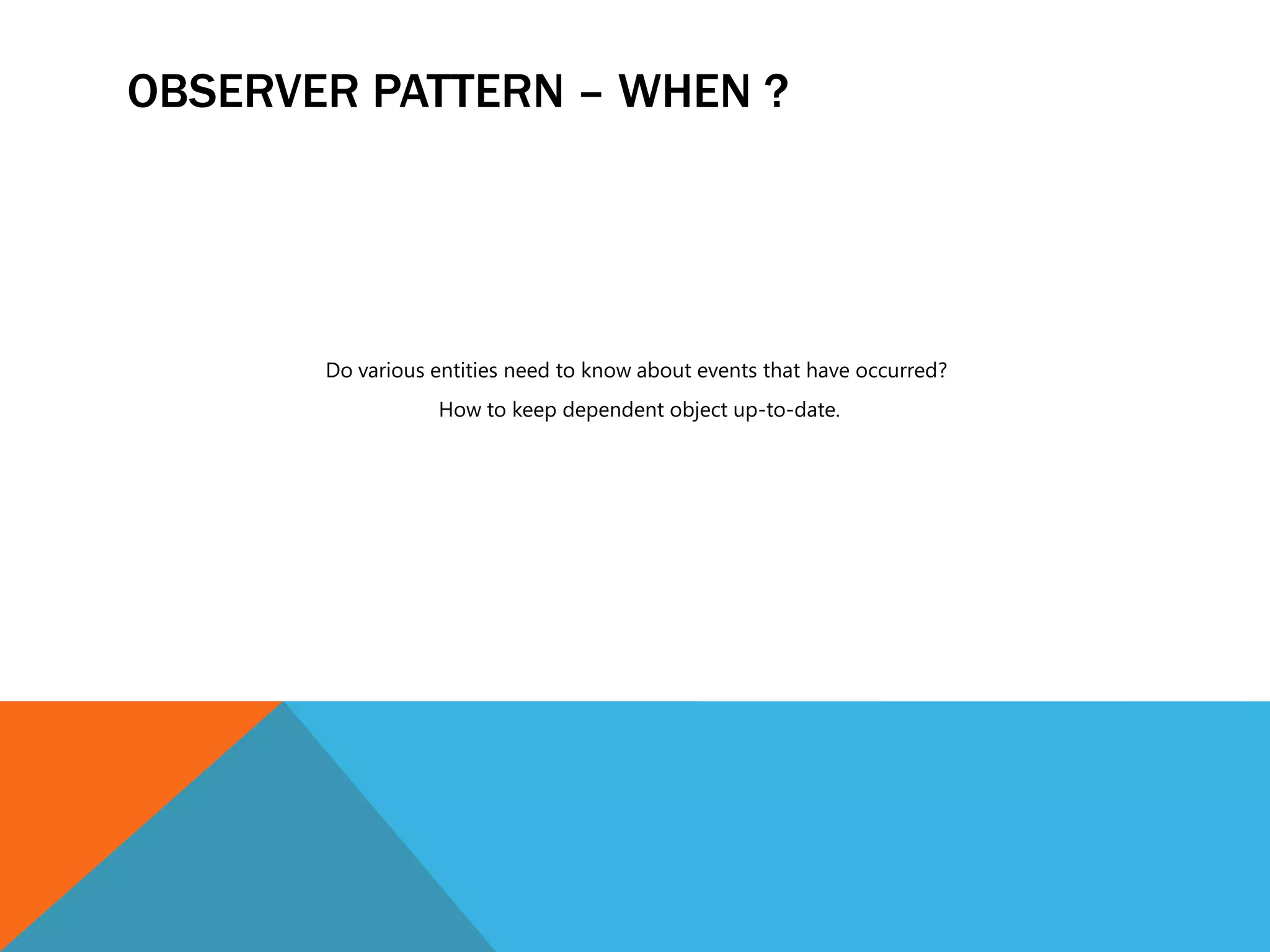 OBSERVER PATTERN – WHEN ?

Do various entities need to know about events that have occurred?

How to keep dependent object up-to-date.